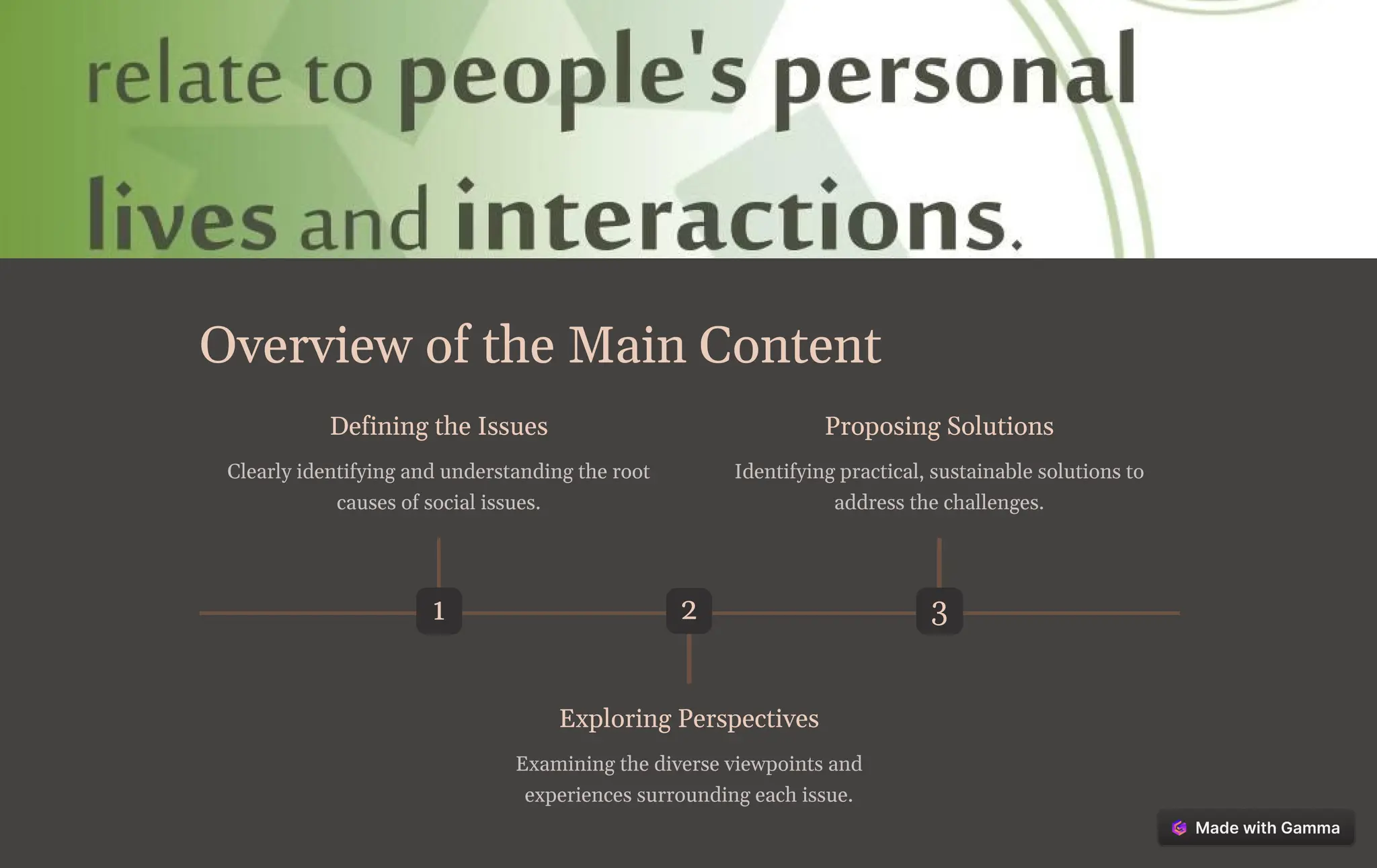 relate to people's personal lives and interactions.

Overview of the Main Content

Defining the Issues

Clearly identifying and understanding the root causes of social issues.

Proposing Solutions

Identifying practical, sustainable solutions to address the challenges.

1

2

3

Exploring Perspectives

Examining the diverse viewpoints and experiences surrounding each issue.

Made with Gamma